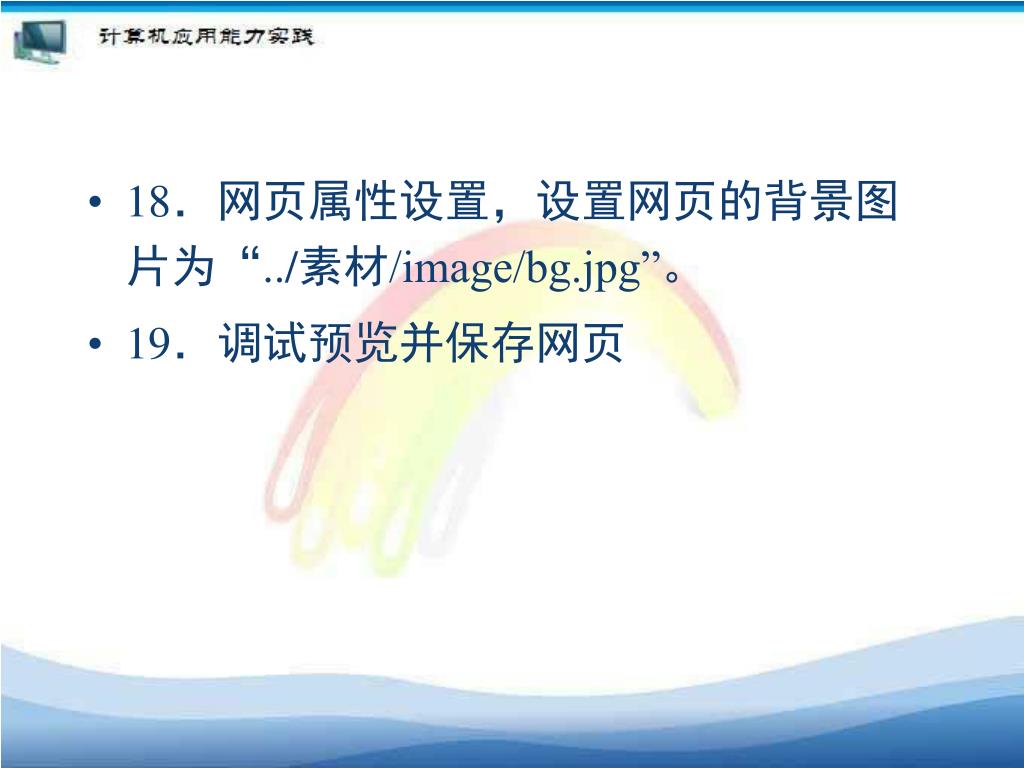 计算机应用能力实践

• 18．网页属性设置，设置网页的背景图片为“../素材/image/bg.jpg”。

• 19．调试预览并保存网页